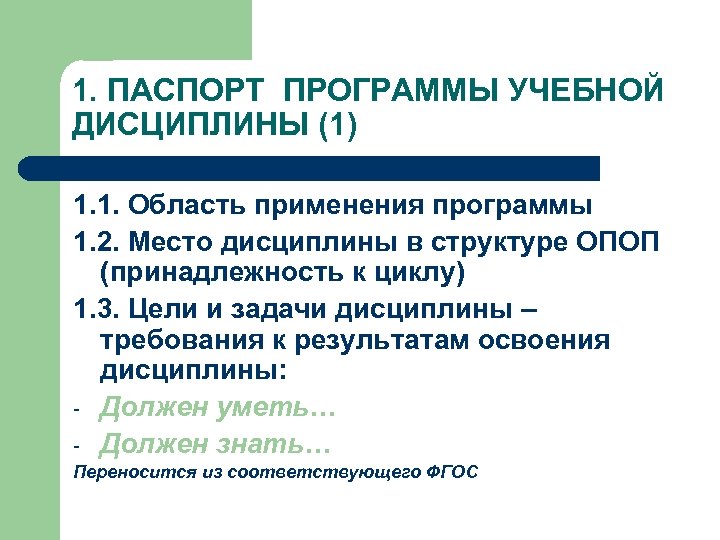 1. ПАСПОРТ ПРОГРАММЫ УЧЕБНОЙ ДИСЦИПЛИНЫ (1)

1.1. Область применения программы

1.2. Место дисциплины в структуре ОПОП (принадлежность к циклу)

1.3. Цели и задачи дисциплины – требования к результатам освоения дисциплины:

- Должен уметь…

- Должен знать…

Переносится из соответствующего ФГОС